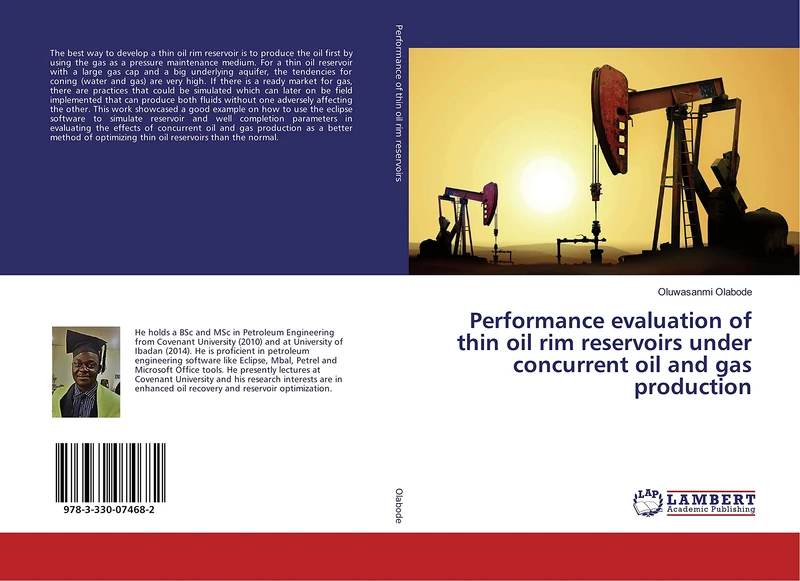 The best way to develop a thin oil rim reservoir is to produce the oil first by using the gas as a pressure maintenance medium. For a thin oil reservoir with a large gas cap and a big underlying aquifer, the tendencies for coning (water and gas) are very high. If there is a ready market for gas, there are practices that could be simulated which can later on be field implemented that can produce both fluids without one adversely affecting the other. This work showcased a good example on how to use the eclipse software to simulate reservoir and well completion parameters in evaluating the effects of concurrent oil and gas production as a better method of optimizing thin oil reservoirs than the normal.

He holds a BSc and MSc in Petroleum Engineering from Covenant University (2010) and at University of Ibadan (2014). He is proficient in petroleum engineering software like Eclipse, Mbal, Petrel and Microsoft Office tools. He presently lectures at Covenant University and his research interests are in enhanced oil recovery and reservoir optimization.

978-3-330-07468-2

Performance evaluation of thin oil rim reservoirs

Olabode

Oluwasanmi Olabode

Performance evaluation of thin oil rim reservoirs under concurrent oil and gas production

LAP LAMBERT Academic Publishing